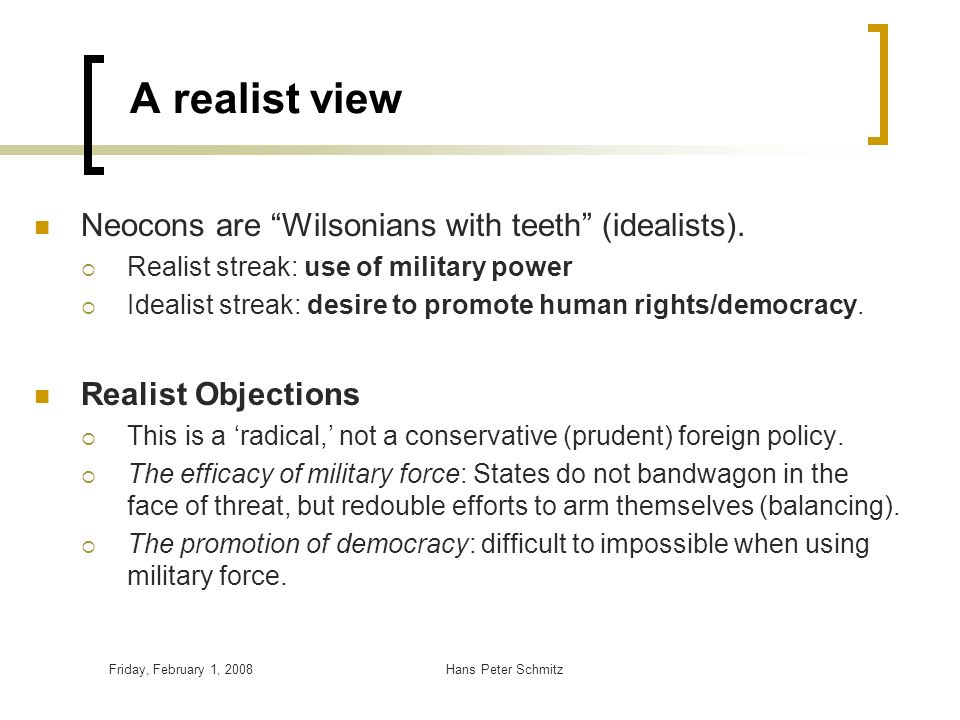 A realist view

Neocons are “Wilsonians with teeth” (idealists).

Realist streak: use of military power

Idealist streak: desire to promote human rights/democracy.

Realist Objections

This is a ‘radical,’ not a conservative (prudent) foreign policy.

The efficacy of military force: States do not bandwagon in the face of threat, but redouble efforts to arm themselves (balancing).

The promotion of democracy: difficult to impossible when using military force.

Friday, February 1, 2008

Hans Peter Schmitz